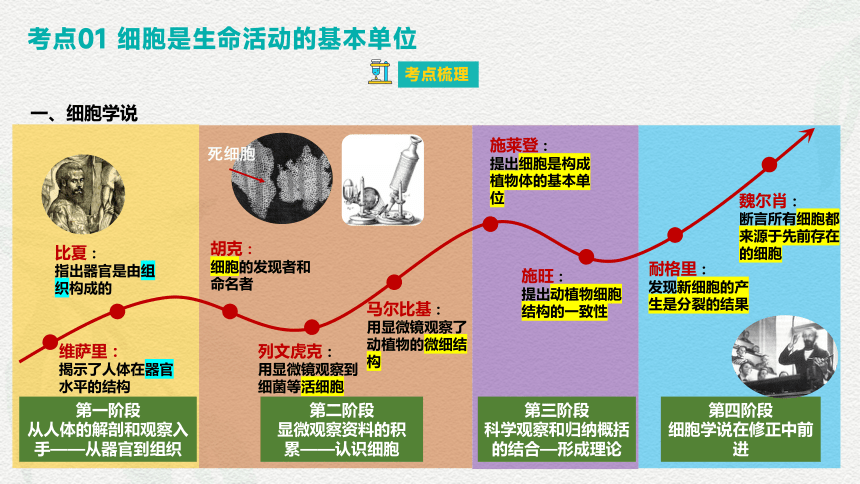 考点01 细胞是生命活动的基本单位

考点梳理

一、细胞学说

比夏：
指出器官是由组织构成的

维萨里：
揭示了人体在器官水平的结构

第一阶段
从人体的解剖和观察入手——从器官到组织

死细胞

胡克：
细胞的发现者和命名者

列文虎克：
用显微镜观察到细菌等活细胞

马尔比基：
用显微镜观察了动植物的微细结构

第二阶段
显微观察资料的积累——认识细胞

施莱登：
提出细胞是构成植物体的基本单位

施旺：
提出动植物细胞结构的一致性

第三阶段
科学观察和归纳概括的结合—形成理论

魏尔肖：
断言所有细胞都来源于先前存在的细胞

耐格里：
发现新细胞的产生是分裂的结果

第四阶段
细胞学说在修正中前进